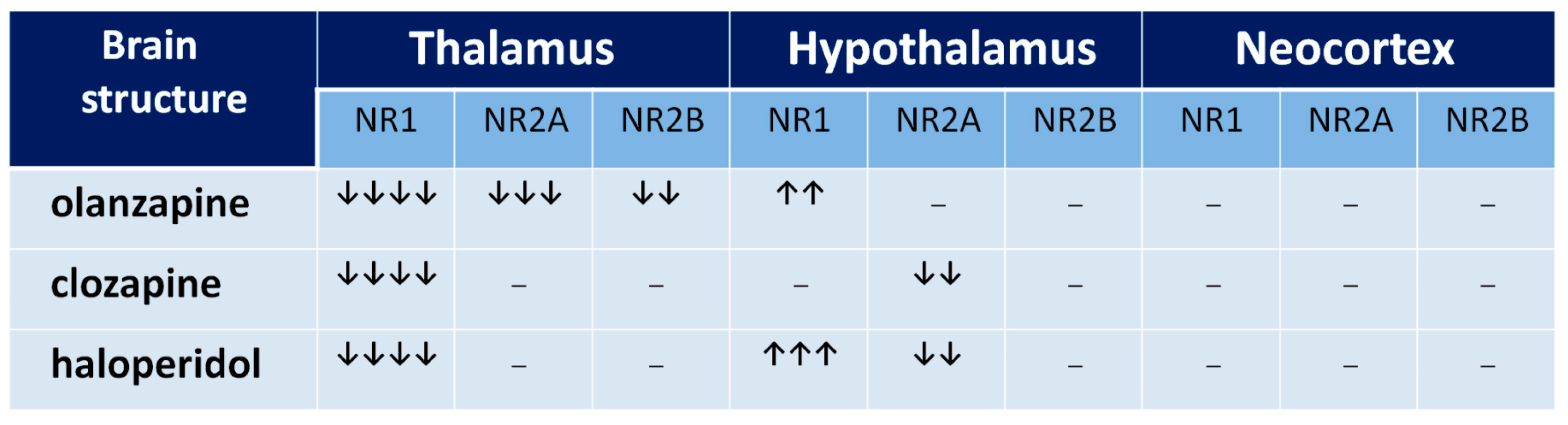 | Brain structure | Thalamus | | | Hypothalamus | | | Neocortex | | |
|---|---|---|---|---|---|---|---|---|---|
| | NR1 | NR2A | NR2B | NR1 | NR2A | NR2B | NR1 | NR2A | NR2B |
| olanzapine | ↓↓↓↓ | ↓↓↓ | ↓↓ | ↑↑ | – | – | – | – | – |
| clozapine | ↓↓↓↓ | – | – | – | ↓↓ | – | – | – | – |
| haloperidol | ↓↓↓↓ | – | – | ↑↑↑ | ↓↓ | – | – | – | – |